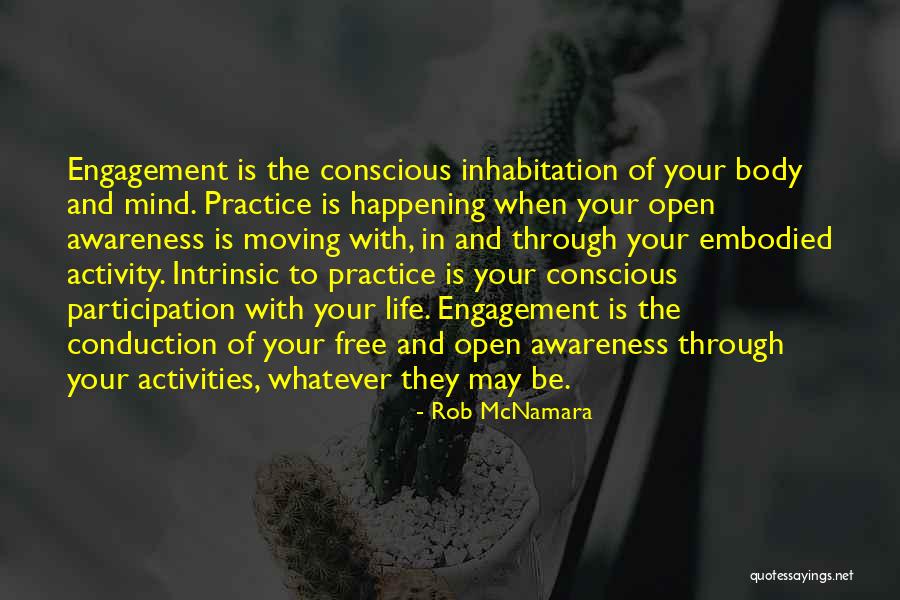 Engagement is the conscious inhabitation of your body and mind. Practice is happening when your open awareness is moving with, in and through your embodied activity. Intrinsic to practice is your conscious participation with your life. Engagement is the conduction of your free and open awareness through your activities, whatever they may be.

- Rob McNamara

quotessayings.net